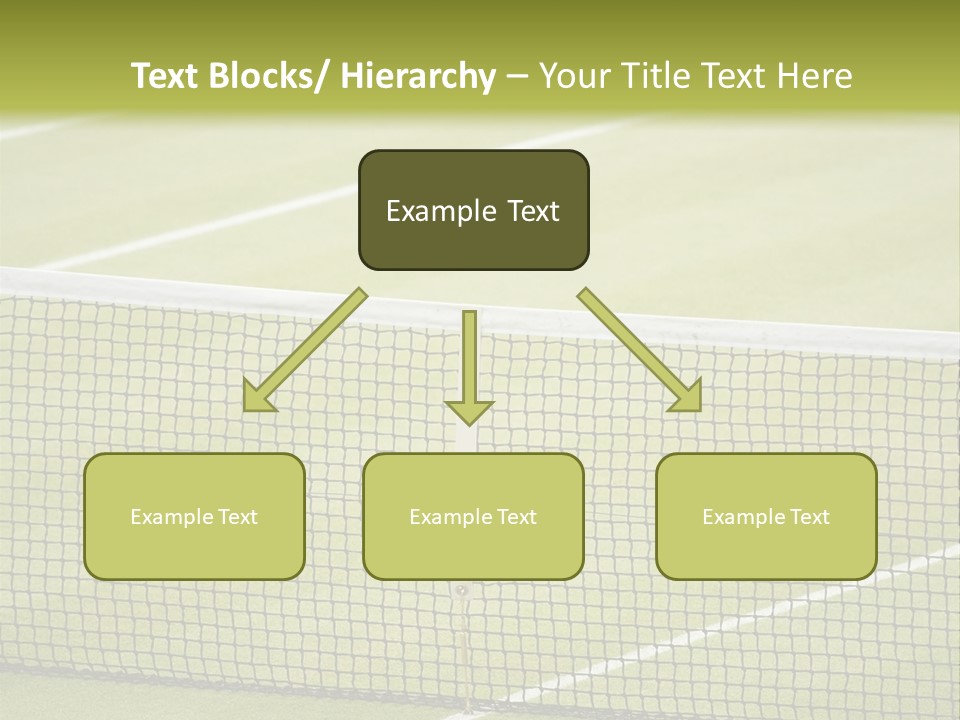 Text Blocks/ Hierarchy – Your Title Text Here

Example Text

Example Text

Example Text

Example Text